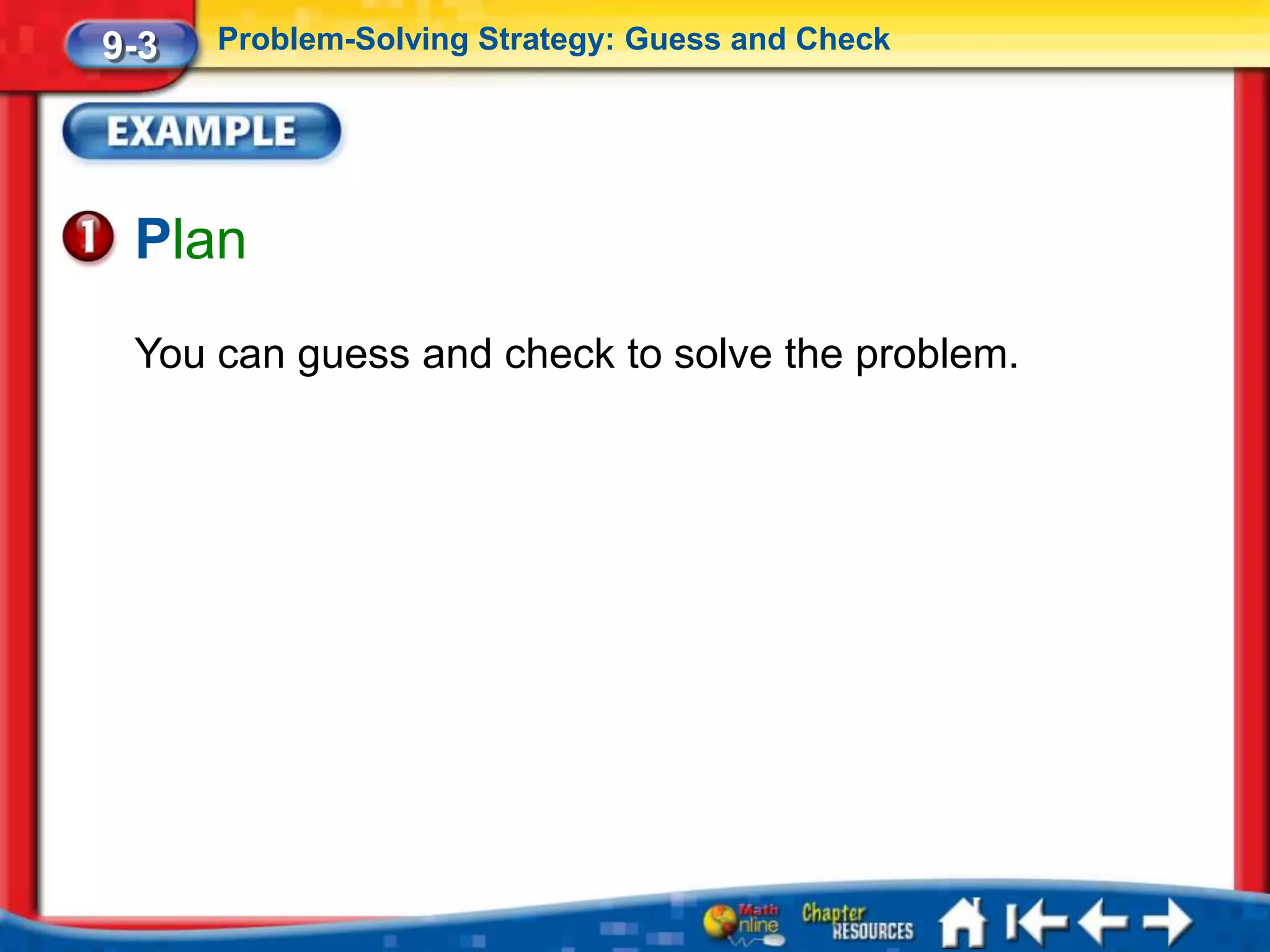 9-3 Problem-Solving Strategy: Guess and Check

EXAMPLE

1 Plan

You can guess and check to solve the problem.

Math Online Chapter RESOURCES